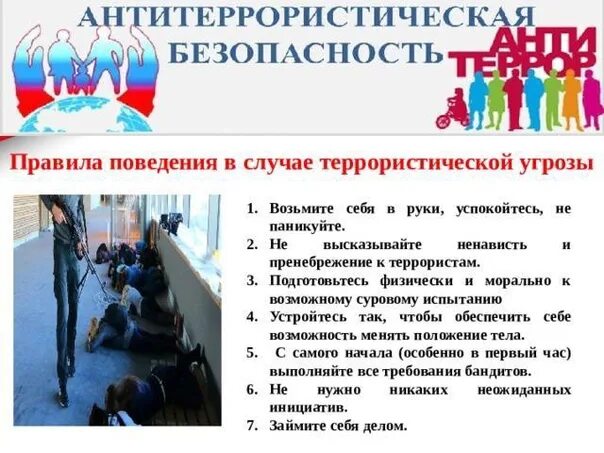 АНТИТЕРРОРИСТИЧЕСКАЯ БЕЗОПАСНОСТЬ

АНТИ ТЕРРОР

Правила поведения в случае террористической угрозы

1. Возьмите себя в руки, успокойтесь, не паникуйте.
2. Не высказывайте ненависть и пренебрежение к террористам.
3. Подготовьтесь физически и морально к возможному суровому испытанию
4. Устройтесь так, чтобы обеспечить себе возможность менять положение тела.
5. С самого начала (особенно в первый час) выполняйте все требования бандитов.
6. Не нужно никаких неожиданных инициатив.
7. Займите себя делом.